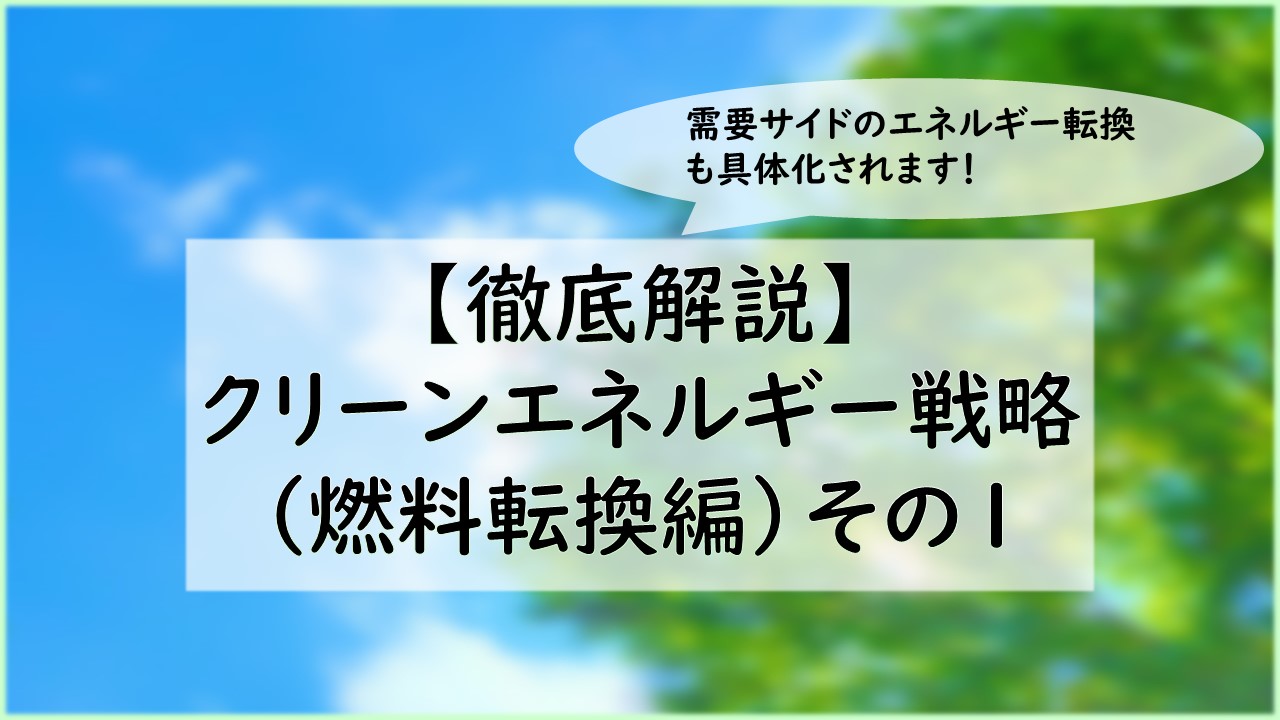 需要サイドのエネルギー転換も具体化されます!

【徹底解説】
クリーンエネルギー戦略
(燃料転換編)その1